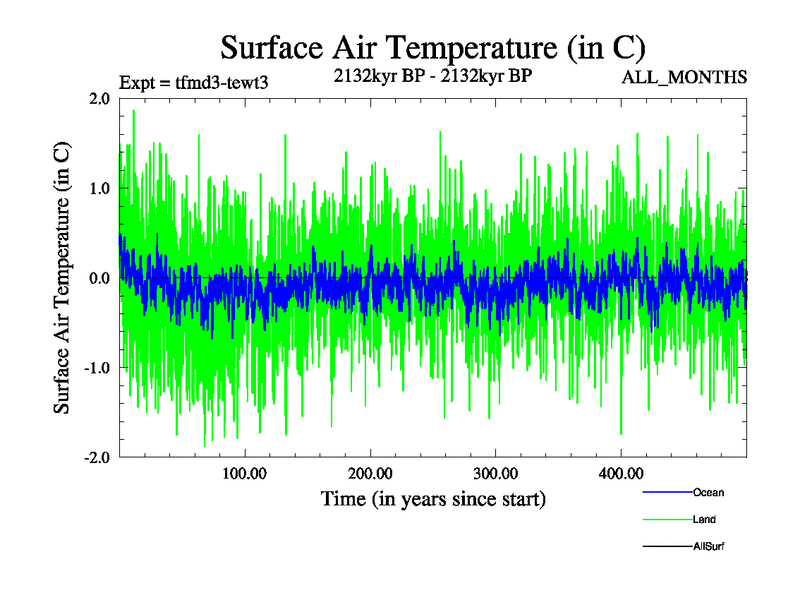 Surface Air Temperature (in C)

Expt = tfmd3-tewt3

2132kyr BP - 2132kyr BP

ALL_MONTHS

Surface Air Temperature (in C)

2.0
1.0
0.0
-1.0
-2.0

100.00
200.00
300.00
400.00

Time (in years since start)

Ocean
Land
AllSurf